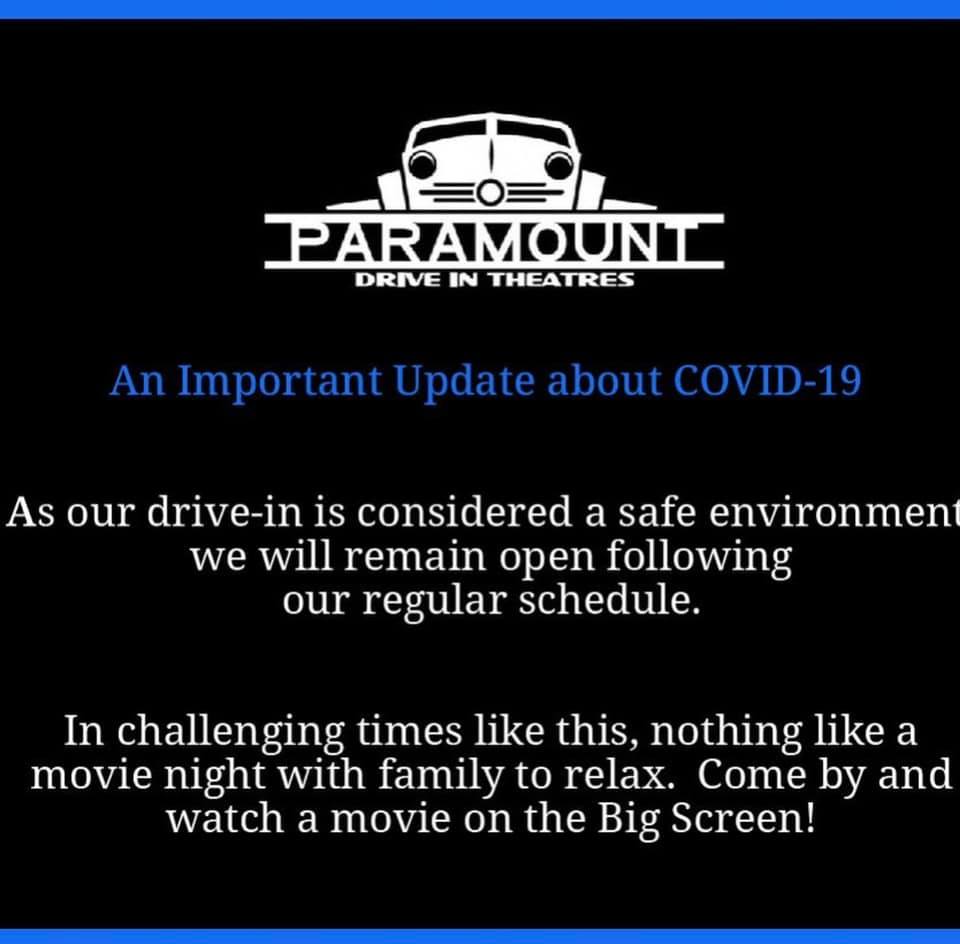 PARAMOUNT
DRIVE IN THEATRES

An Important Update about COVID-19

As our drive-in is considered a safe environment we will remain open following our regular schedule.

In challenging times like this, nothing like a movie night with family to relax. Come by and watch a movie on the Big Screen!